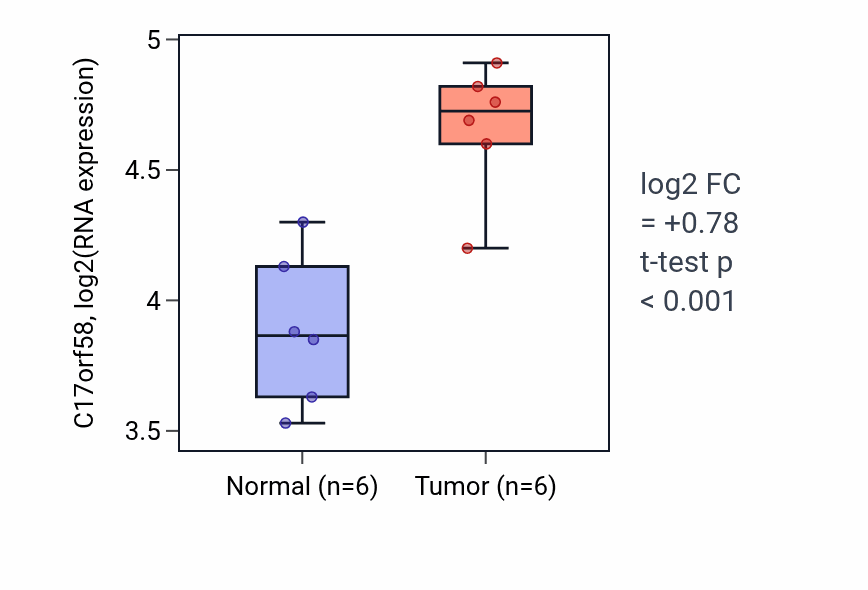 C17orf58, log2(RNA expression)

5
4.5
4
3.5

Normal (n=6)
Tumor (n=6)

log2 FC
= +0.78
t-test p
< 0.001